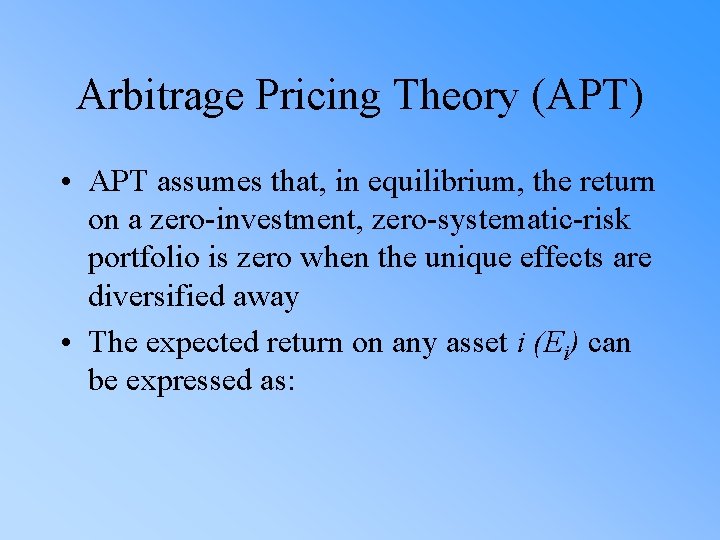 Arbitrage Pricing Theory (APT)

• APT assumes that, in equilibrium, the return on a zero-investment, zero-systematic-risk portfolio is zero when the unique effects are diversified away

• The expected return on any asset $i$ $(E_i)$ can be expressed as: